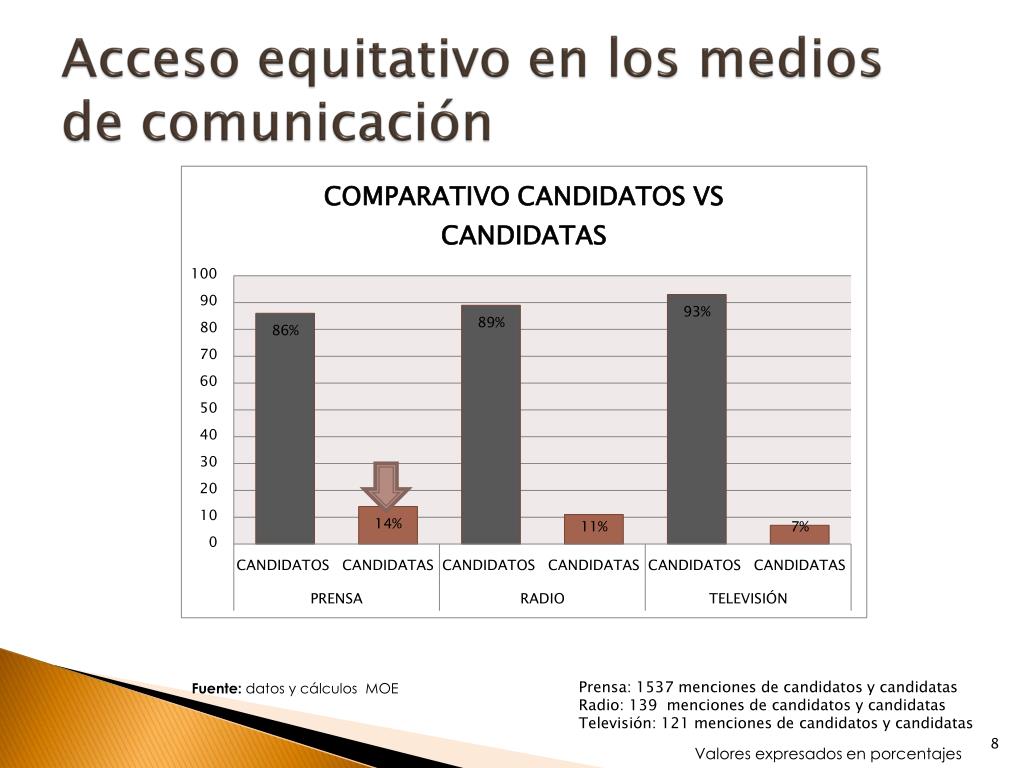 Acceso equitativo en los medios de comunicación

COMPARATIVO CANDIDATOS VS CANDIDATAS

100
90
80
70
60
50
40
30
20
10
0

86%
14%
89%
11%
93%
7%

CANDIDATOS CANDIDATAS CANDIDATOS CANDIDATAS CANDIDATOS CANDIDATAS
PRENSA RADIO TELEVISIÓN

Fuente: datos y cálculos MOE

Prensa: 1537 menciones de candidatos y candidatas
Radio: 139 menciones de candidatos y candidatas
Televisión: 121 menciones de candidatos y candidatas

Valores expresados en porcentajes

8